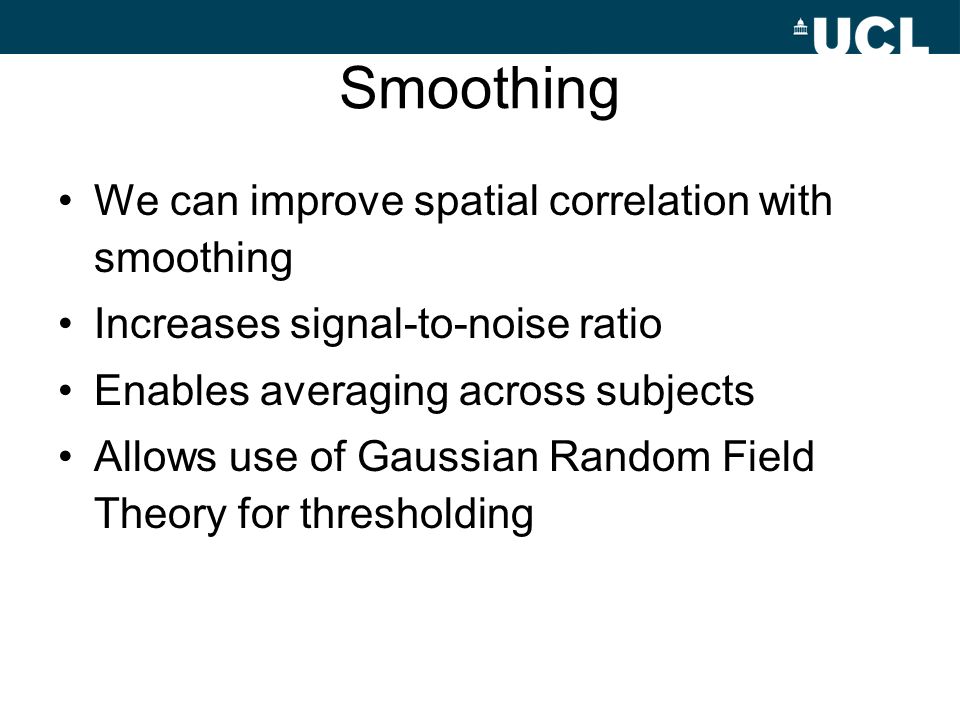 UCL

Smoothing

• We can improve spatial correlation with smoothing
• Increases signal-to-noise ratio
• Enables averaging across subjects
• Allows use of Gaussian Random Field Theory for thresholding